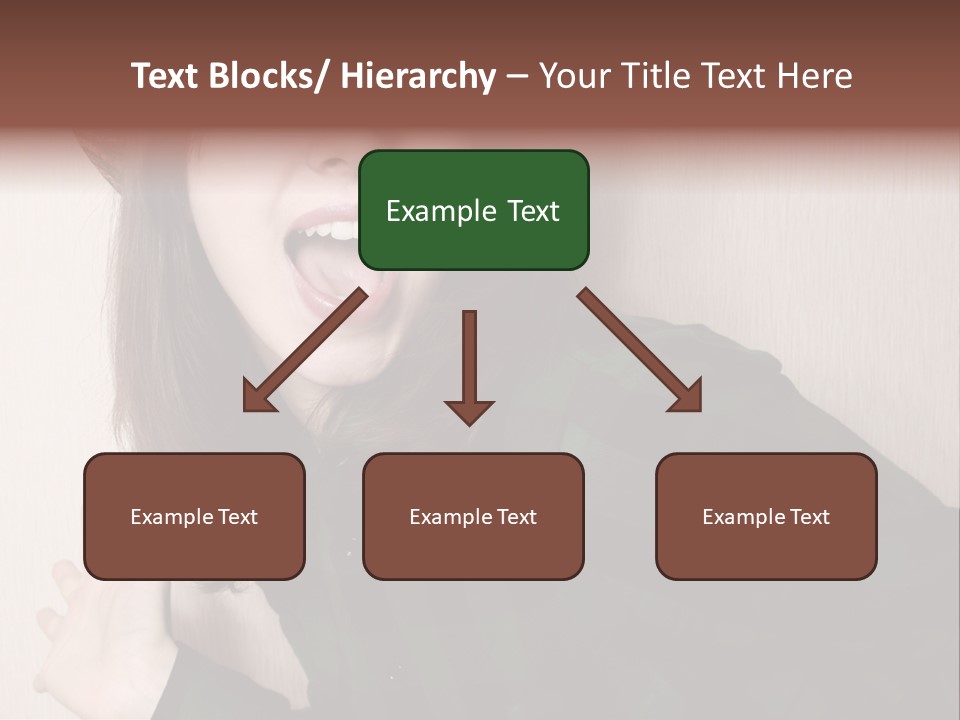 Text Blocks/ Hierarchy – Your Title Text Here

Example Text

Example Text

Example Text

Example Text